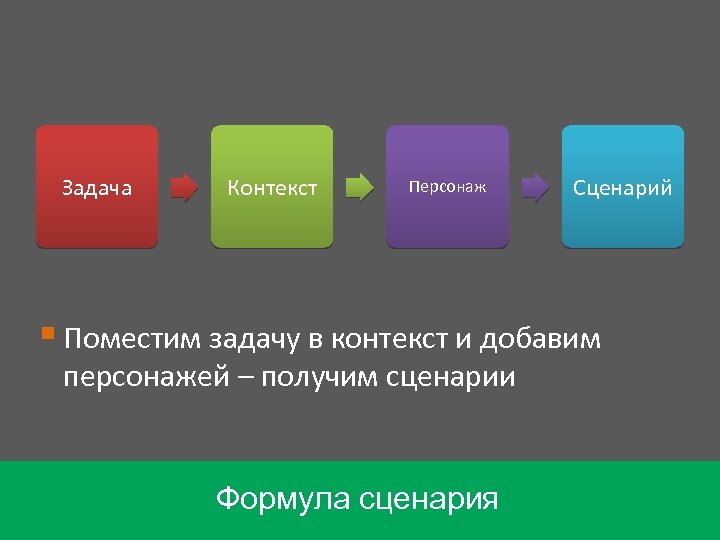 Задача

Контекст

Персонаж

Сценарий

Поместим задачу в контекст и добавим персонажей – получим сценарии

Формула сценария